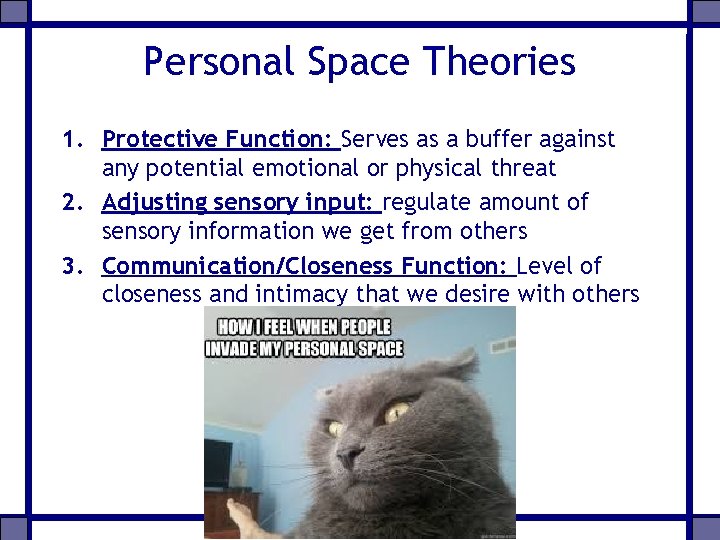 Personal Space Theories

1. Protective Function: Serves as a buffer against any potential emotional or physical threat
2. Adjusting sensory input: regulate amount of sensory information we get from others
3. Communication/Closeness Function: Level of closeness and intimacy that we desire with others

HOW I FEEL WHEN PEOPLE INVADE MY PERSONAL SPACE